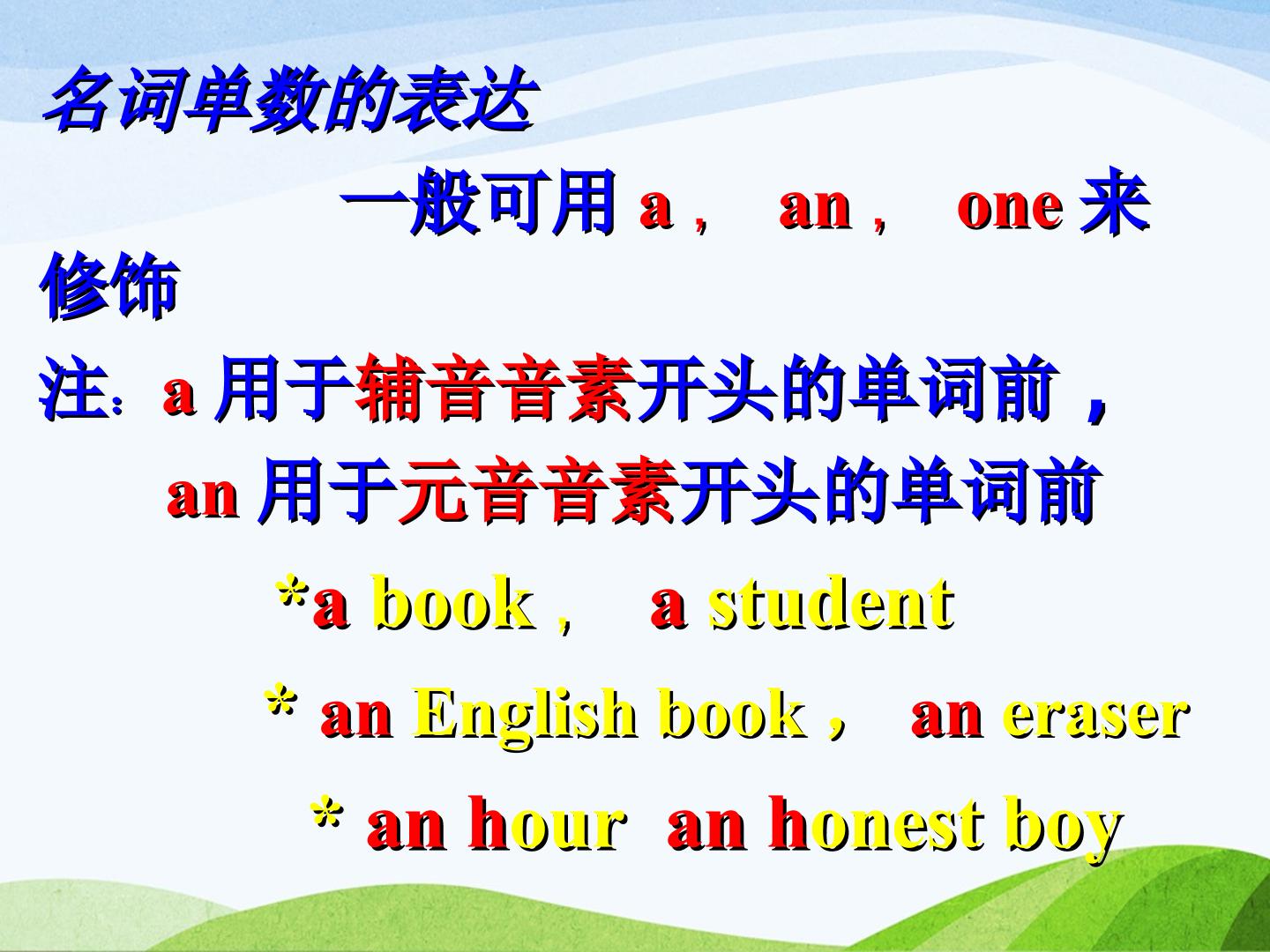 名词单数的表达

一般可用 a， an， one 来修饰

注：a 用于辅音音素开头的单词前，

an 用于元音音素开头的单词前

*a book， a student

* an English book， an eraser

* an hour an honest boy